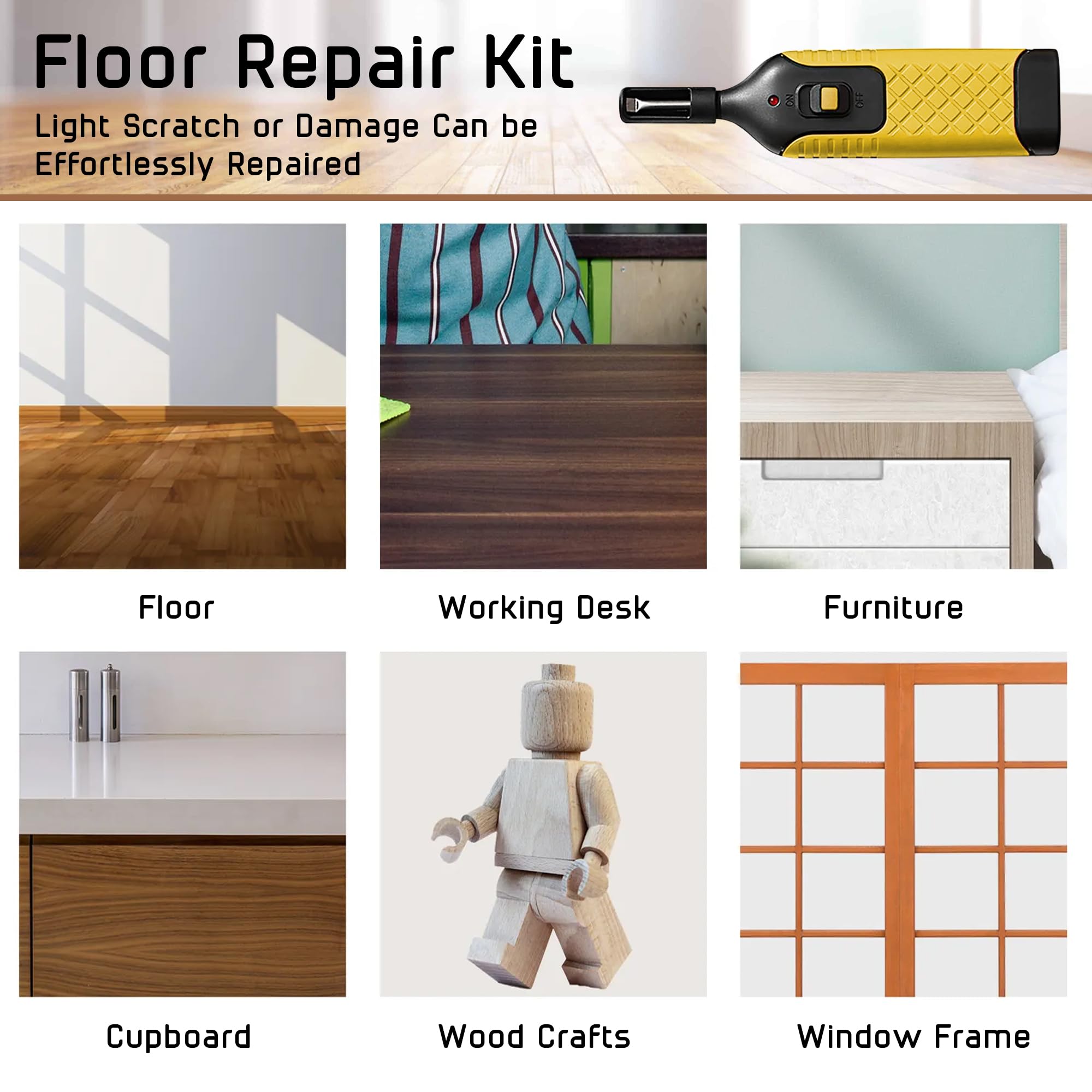 Floor Repair Kit

Light Scratch or Damage Can be Effortlessly Repaired

ON OFF

Floor

Working Desk

Furniture

Cupboard

Wood Crafts

Window Frame